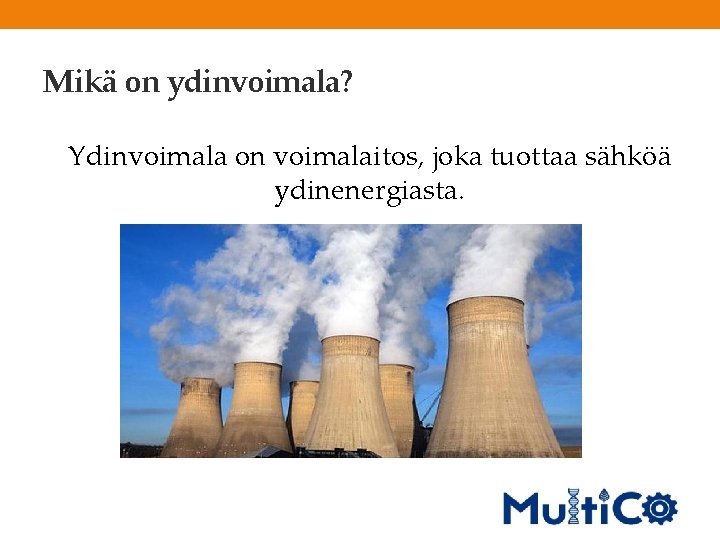 Mikä on ydinvoimala?

Ydinvoimala on voimalaitos, joka tuottaa sähköä ydinenergiasta.

MultiCO